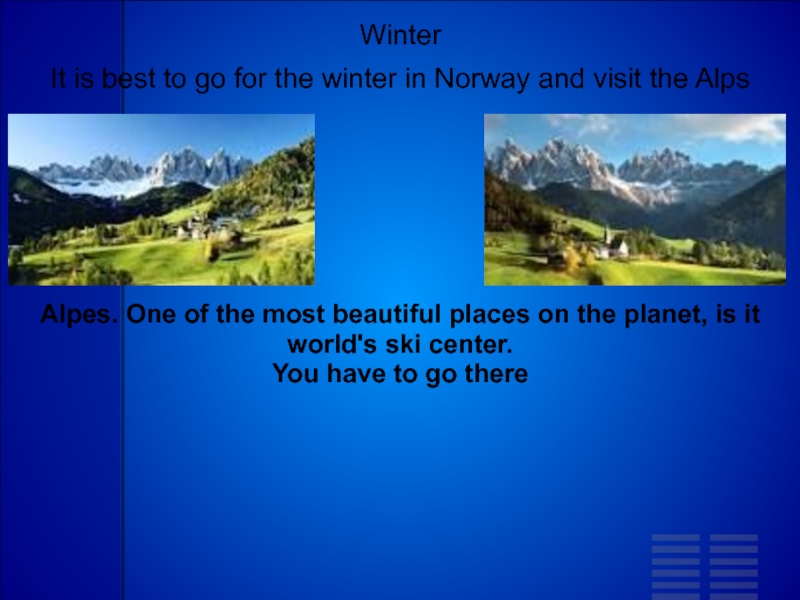 Winter

It is best to go for the winter in Norway and visit the Alps

Alpes. One of the most beautiful places on the planet, is it world's ski center.
You have to go there